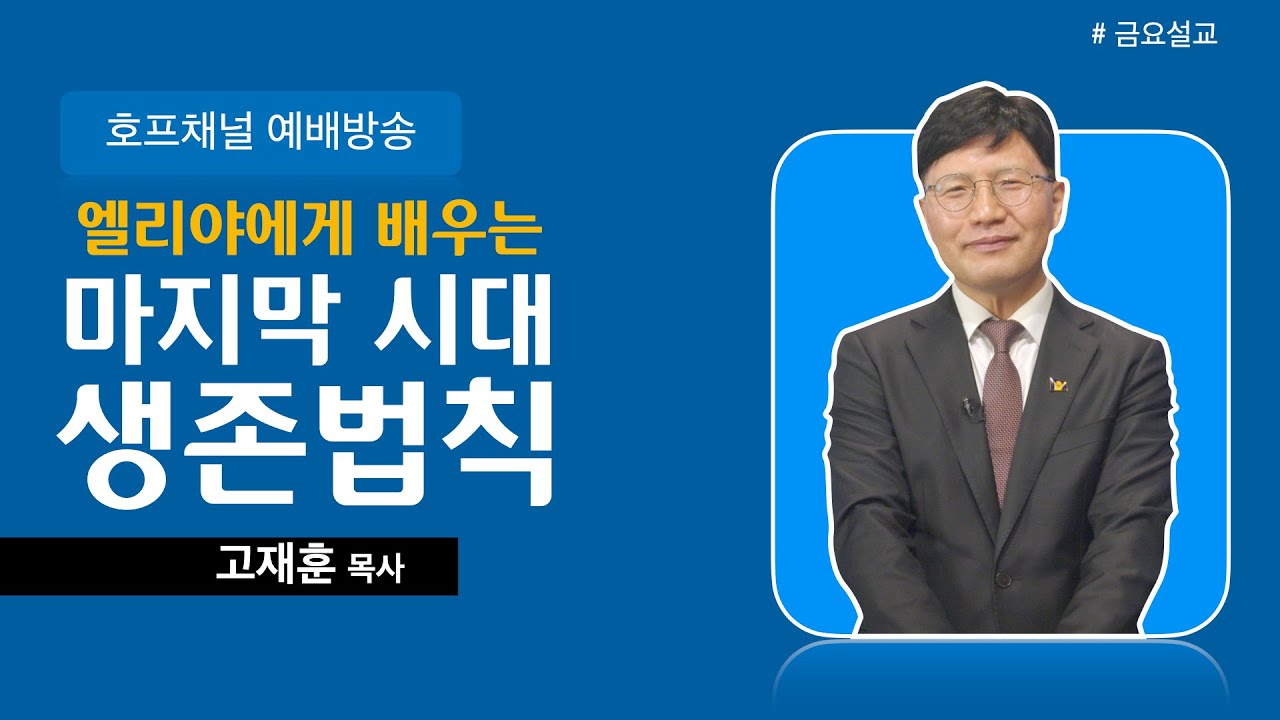 # 금요설교

호프채널 예배방송

엘리야에게 배우는

마지막 시대

생존법칙

고재훈 목사